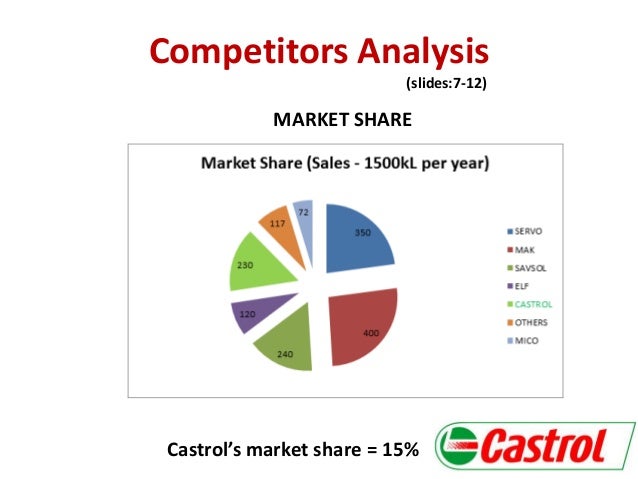 Competitors Analysis
(slides:7-12)

MARKET SHARE

Market Share (Sales - 1500kL per year)

350
400
240
120
230
117
72

SERVO
MAK
SAVSOL
ELF
CASTROL
OTHERS
MICO

Castrol's market share = 15%

Castrol